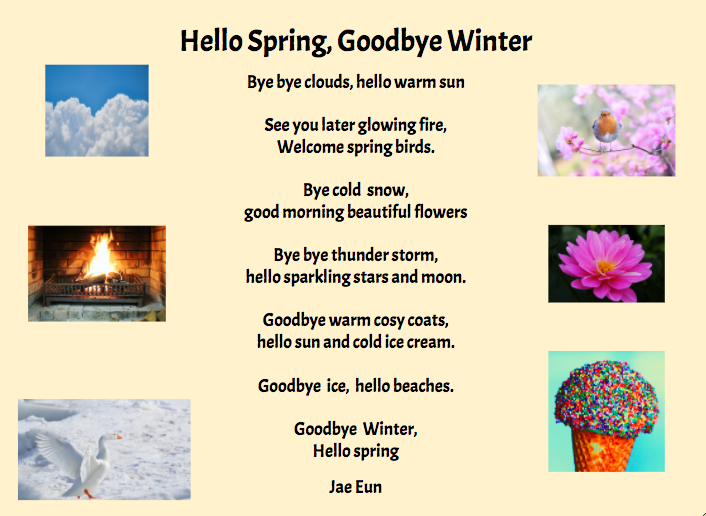 Hello Spring, Goodbye Winter

Bye bye clouds, hello warm sun

See you later glowing fire,
Welcome spring birds.

Bye cold snow,
good morning beautiful flowers

Bye bye thunder storm,
hello sparkling stars and moon.

Goodbye warm cosy coats,
hello sun and cold ice cream.

Goodbye ice, hello beaches.

Goodbye Winter,
Hello spring

Jae Eun